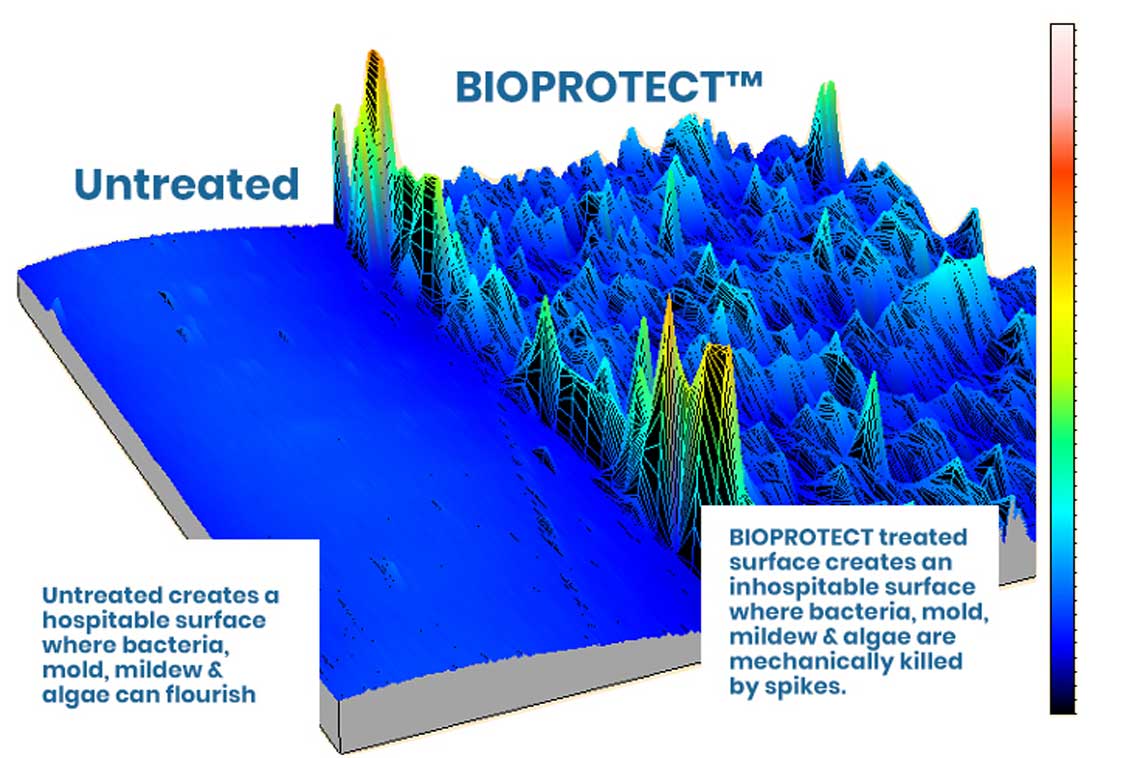 BIOPROTECT™

Untreated

Untreated creates a hospitable surface where bacteria, mold, mildew & algae can flourish

BIOPROTECT treated surface creates an inhospitable surface where bacteria, mold, mildew & algae are mechanically killed by spikes.